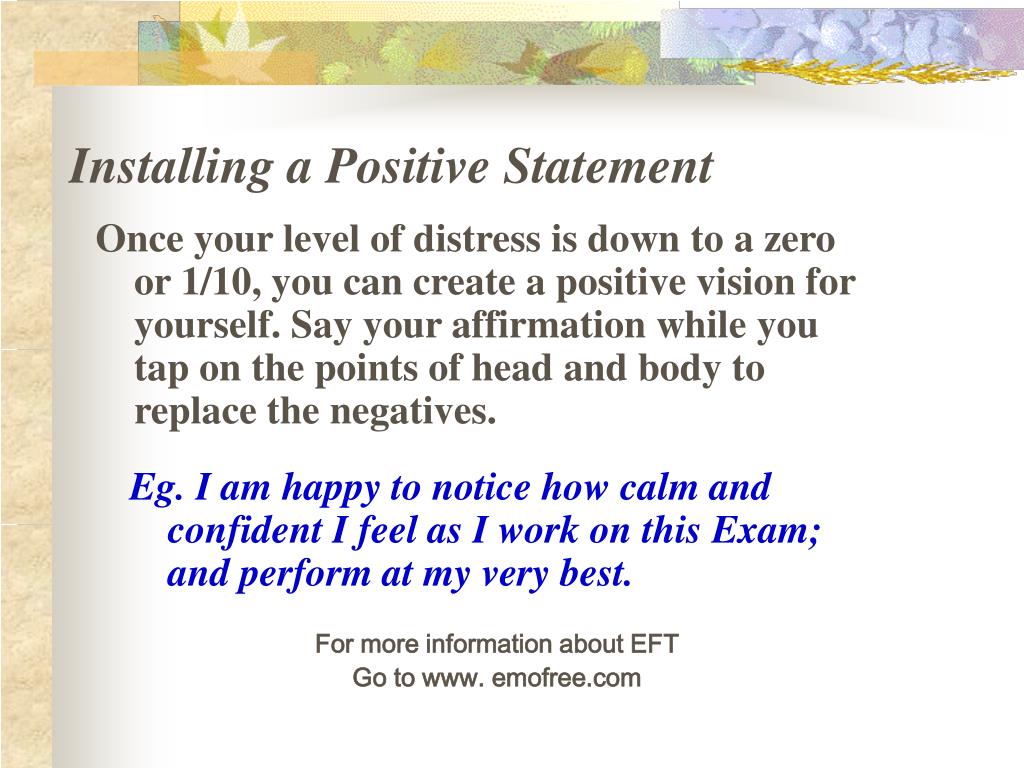 Installing a Positive Statement

Once your level of distress is down to a zero or 1/10, you can create a positive vision for yourself. Say your affirmation while you tap on the points of head and body to replace the negatives.

Eg. I am happy to notice how calm and confident I feel as I work on this Exam; and perform at my very best.

For more information about EFT
Go to www. emofree.com